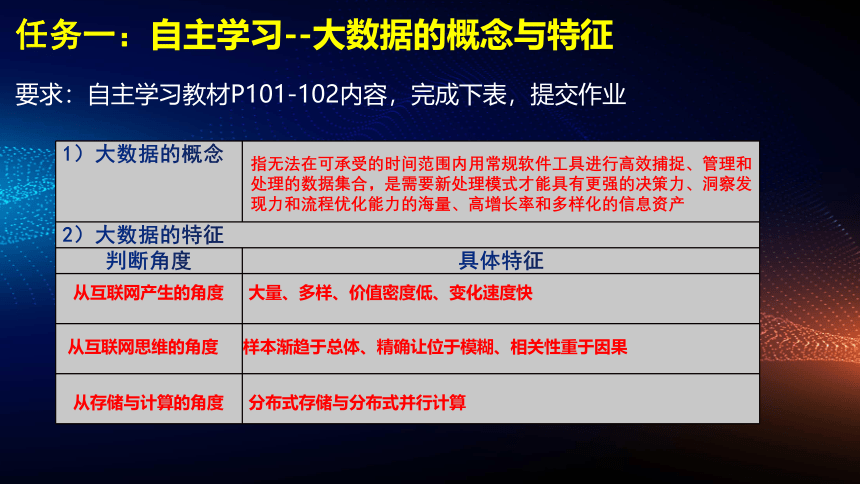 任务一：自主学习--大数据的概念与特征

要求：自主学习教材P101-102内容，完成下表，提交作业

| 1）大数据的概念 | 指无法在可承受的时间范围内用常规软件工具进行高效捕捉、管理和处理的数据集合，是需要新处理模式才能具有更强的决策力、洞察发现力和流程优化能力的海量、高增长率和多样化的信息资产 |
|---|---|
| 2）大数据的特征 | |
| 判断角度 | 具体特征 |
| 从互联网产生的角度 | 大量、多样、价值密度低、变化速度快 |
| 从互联网思维的角度 | 样本渐趋于总体、精确让位于模糊、相关性重于因果 |
| 从存储与计算的角度 | 分布式存储与分布式并行计算 |